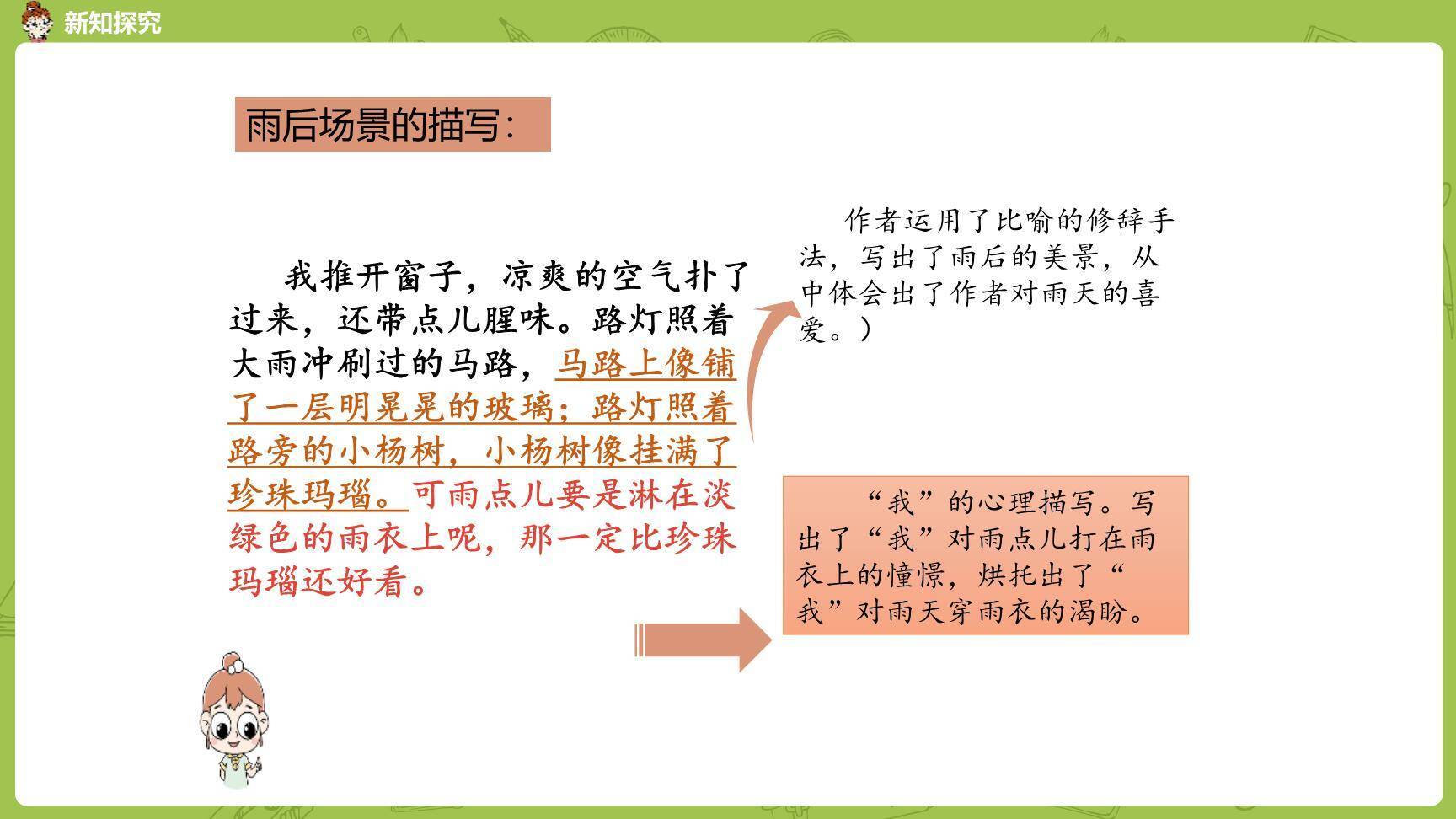 新知探究

雨后场景的描写：

我推开窗子，凉爽的空气扑了过来，还带点儿腥味。路灯照着大雨冲刷过的马路，马路上像铺了一层明晃晃的玻璃；路灯照着路旁的小杨树，小杨树像挂满了珍珠玛瑙。可雨点儿要是淋在淡绿色的雨衣上呢，那一定比珍珠玛瑙还好看。

作者运用了比喻的修辞手法，写出了雨后的美景，从中体会出了作者对雨天的喜爱。）

“我”的心理描写。写出了“我”对雨点儿打在雨衣上的憧憬，烘托出了“我”对雨天穿雨衣的渴盼。